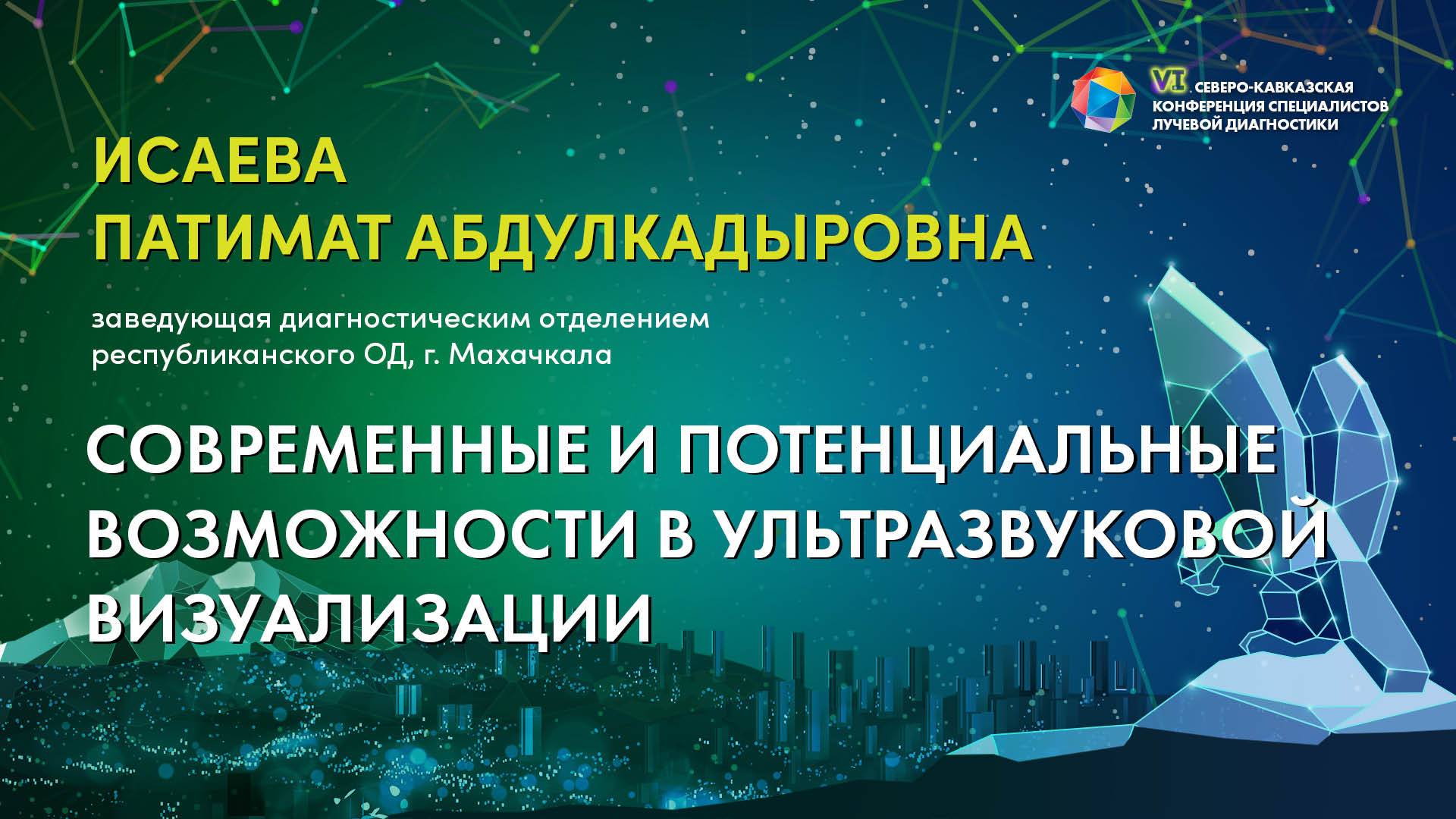 VI СЕВЕРО-КАВКАЗСКАЯ КОНФЕРЕНЦИЯ СПЕЦИАЛИСТОВ ЛУЧЕВОЙ ДИАГНОСТИКИ

ИСАЕВА
ПАТИМАТ АБДУЛКАДЫРОВНА

заведующая диагностическим отделением
республиканского ОД, г. Махачкала

СОВРЕМЕННЫЕ И ПОТЕНЦИАЛЬНЫЕ ВОЗМОЖНОСТИ В УЛЬТРАЗВУКОВОЙ ВИЗУАЛИЗАЦИИ